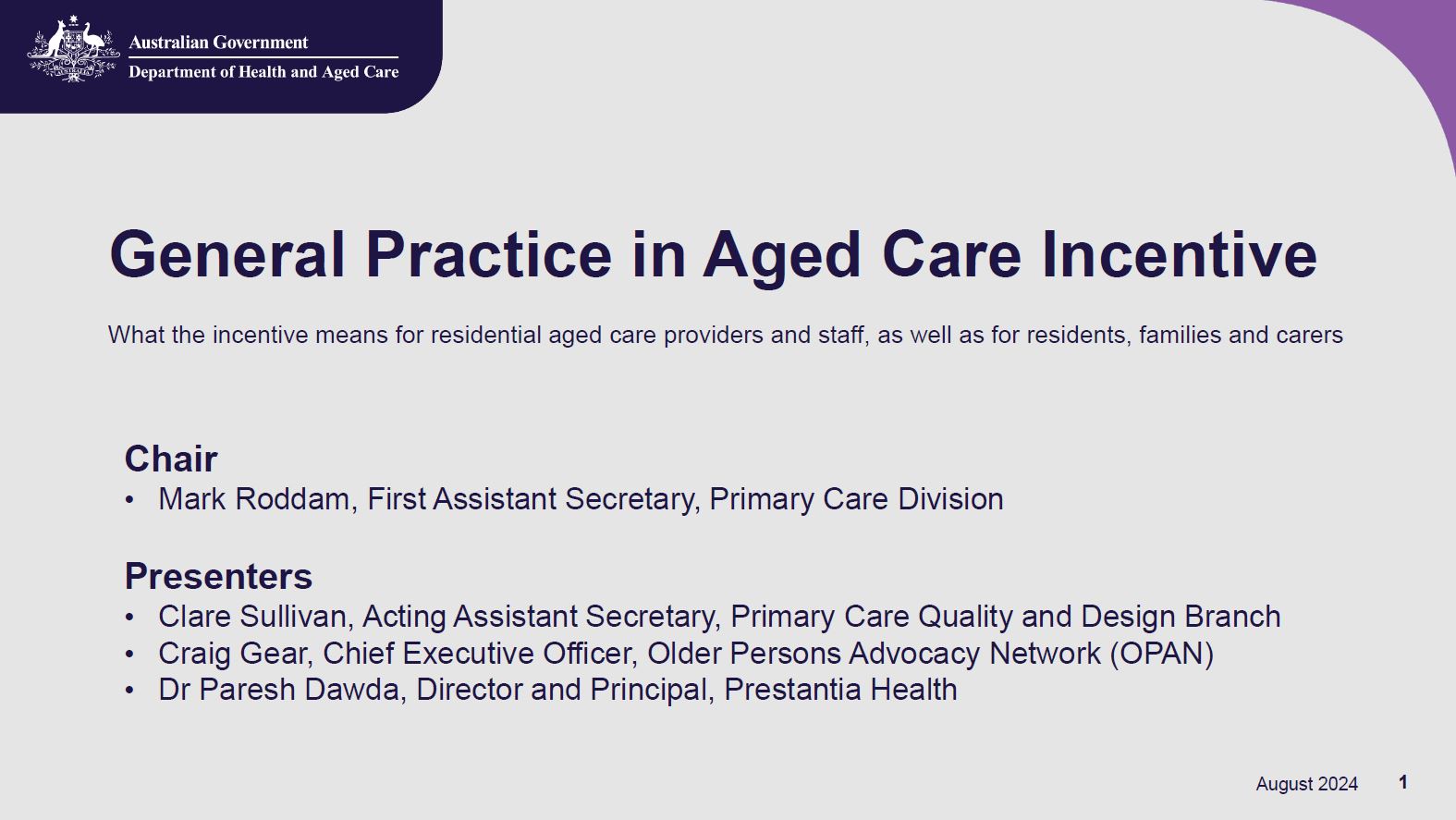 Australian Government
Department of Health and Aged Care

General Practice in Aged Care Incentive

What the incentive means for residential aged care providers and staff, as well as for residents, families and carers

Chair
• Mark Roddam, First Assistant Secretary, Primary Care Division

Presenters
• Clare Sullivan, Acting Assistant Secretary, Primary Care Quality and Design Branch
• Craig Gear, Chief Executive Officer, Older Persons Advocacy Network (OPAN)
• Dr Paresh Dawda, Director and Principal, Prestantia Health

August 2024 1